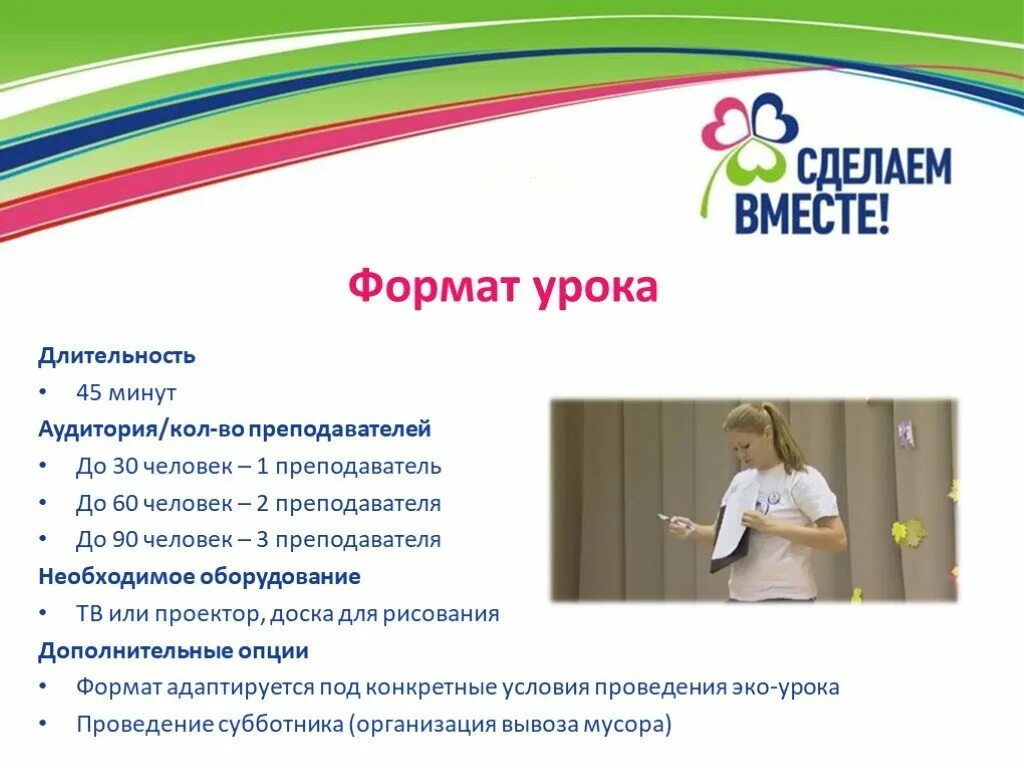 СДЕЛАЕМ ВМЕСТЕ!

Формат урока

Длительность
• 45 минут
Аудитория/кол-во преподавателей
• До 30 человек – 1 преподаватель
• До 60 человек – 2 преподавателя
• До 90 человек – 3 преподавателя
Необходимое оборудование
• ТВ или проектор, доска для рисования
Дополнительные опции
• Формат адаптируется под конкретные условия проведения эко-урока
• Проведение субботника (организация вывоза мусора)